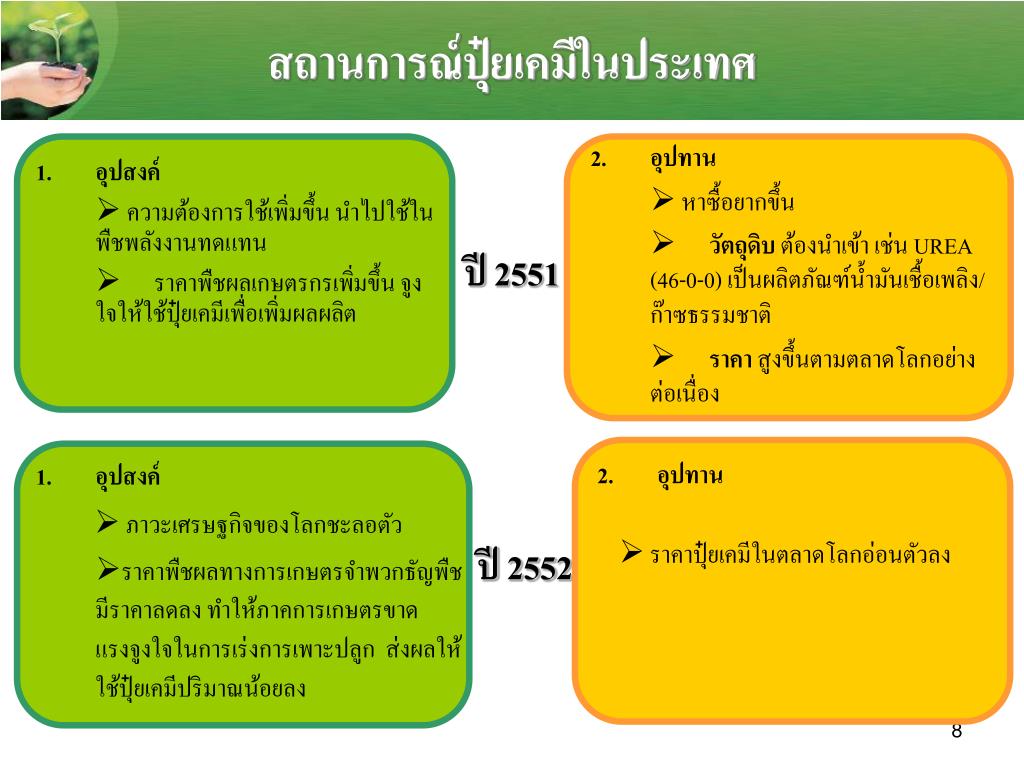 สถานการณ์ปุ๋ยเคมีในประเทศ

1. อุปสงค์

➢ ความต้องการใช้เพิ่มขึ้น นำไปใช้ในพืชพลังงานทดแทน

➢ ราคาพืชผลเกษตรกรเพิ่มขึ้น จูงใจให้ใช้ปุ๋ยเคมีเพื่อเพิ่มผลผลิต

ปี 2551

2. อุปทาน

➢ หาซื้อยากขึ้น

➢ วัตถุดิบ ต้องนำเข้า เช่น UREA (46-0-0) เป็นผลิตภัณฑ์น้ำมันเชื้อเพลิง/ก๊าซธรรมชาติ

➢ ราคา สูงขึ้นตามตลาดโลกอย่างต่อเนื่อง

1. อุปสงค์

➢ ภาวะเศรษฐกิจของโลกชะลอตัว

➢ราคาพืชผลทางการเกษตรจำพวกธัญพืชมีราคาลดลง ทำให้ภาคการเกษตรขาดแรงจูงใจในการเร่งการเพาะปลูก ส่งผลให้ใช้ปุ๋ยเคมีปริมาณน้อยลง

ปี 2552

2. อุปทาน

➢ ราคาปุ๋ยเคมีในตลาดโลกอ่อนตัวลง

8